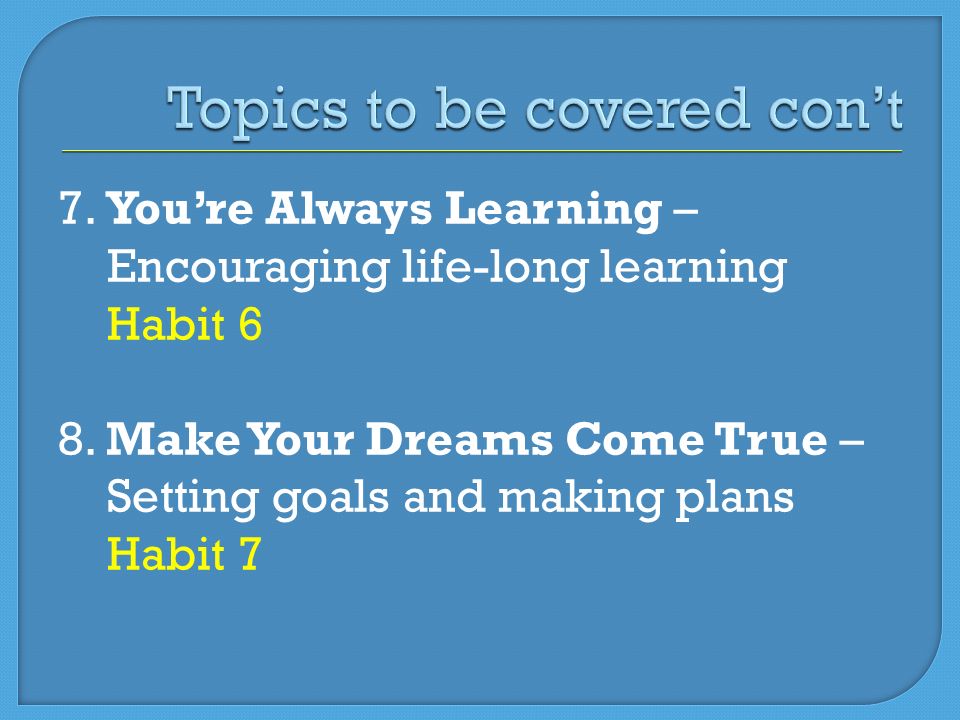 Topics to be covered con’t

7. You’re Always Learning – Encouraging life-long learning Habit 6

8. Make Your Dreams Come True – Setting goals and making plans Habit 7